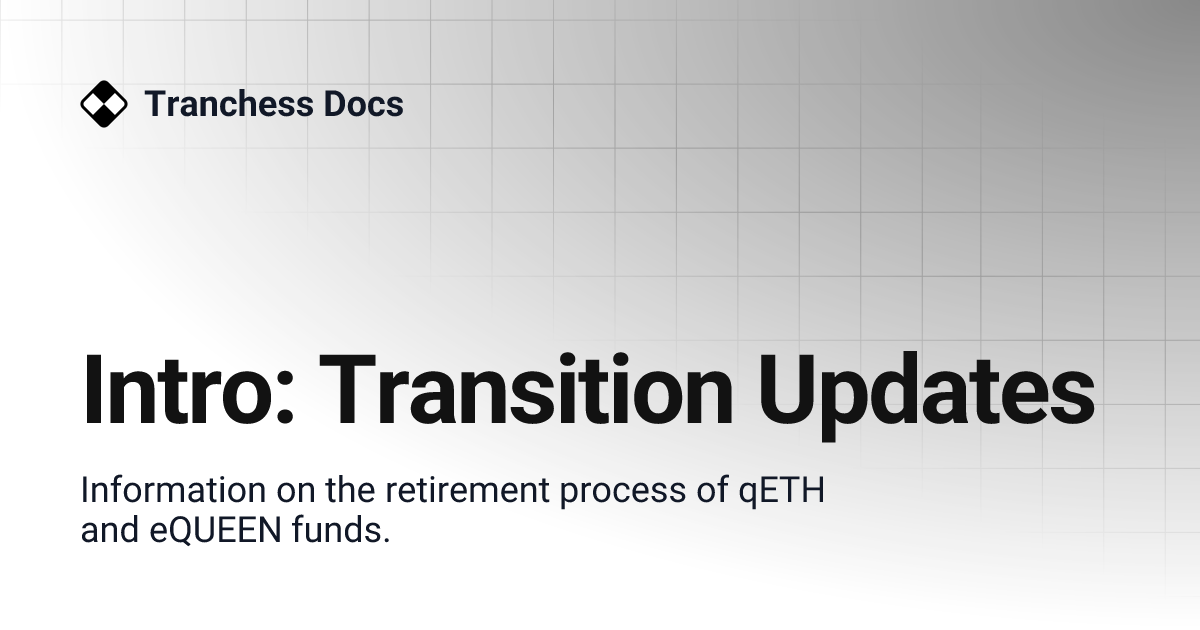 Tranchess Docs

Intro: Transition Updates

Information on the retirement process of qETH and eQUEEN funds.